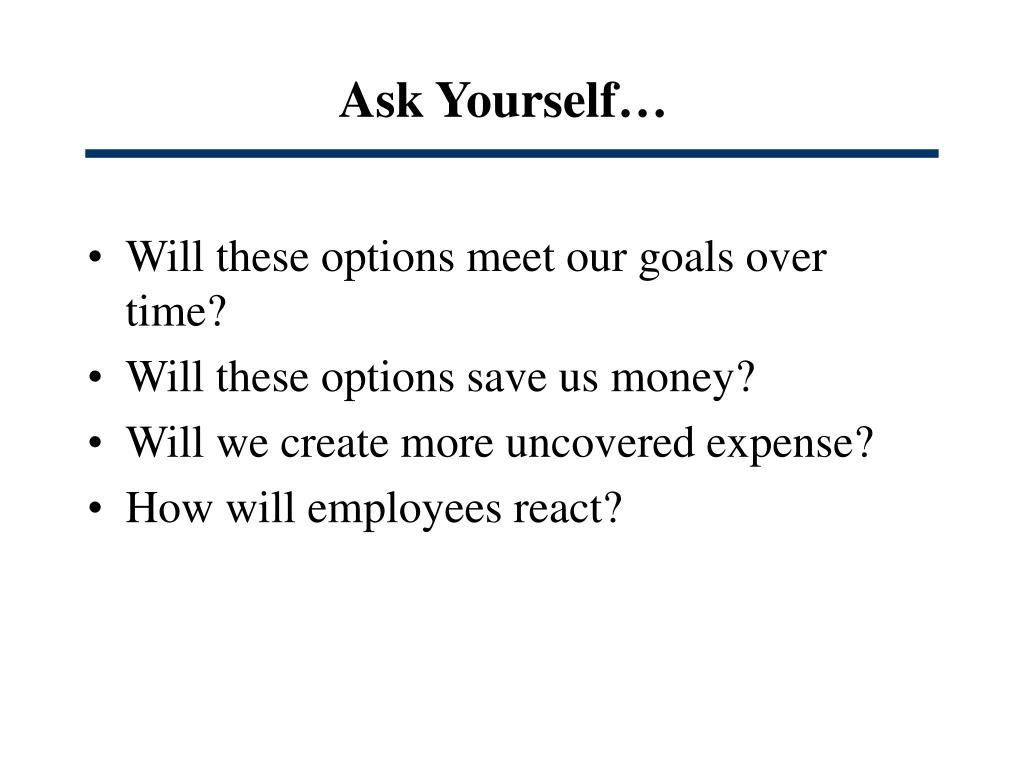 Ask Yourself…

• Will these options meet our goals over time?
• Will these options save us money?
• Will we create more uncovered expense?
• How will employees react?